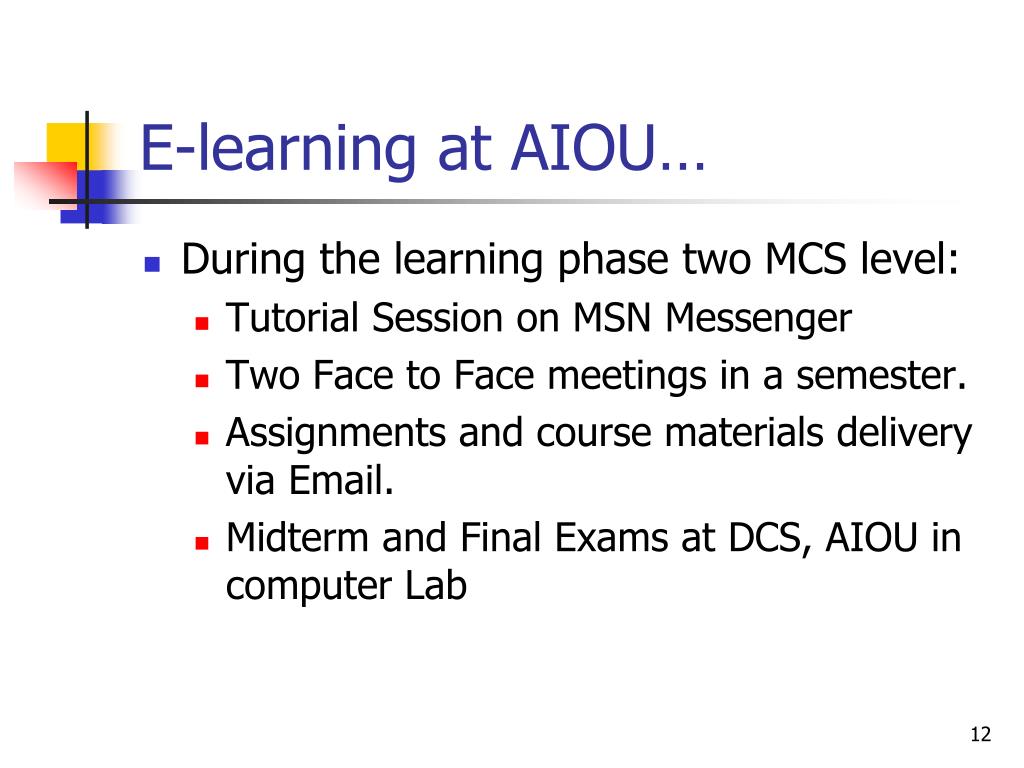 E-learning at AIOU…

- During the learning phase two MCS level:
  - Tutorial Session on MSN Messenger
  - Two Face to Face meetings in a semester.
  - Assignments and course materials delivery via Email.
  - Midterm and Final Exams at DCS, AIOU in computer Lab

12